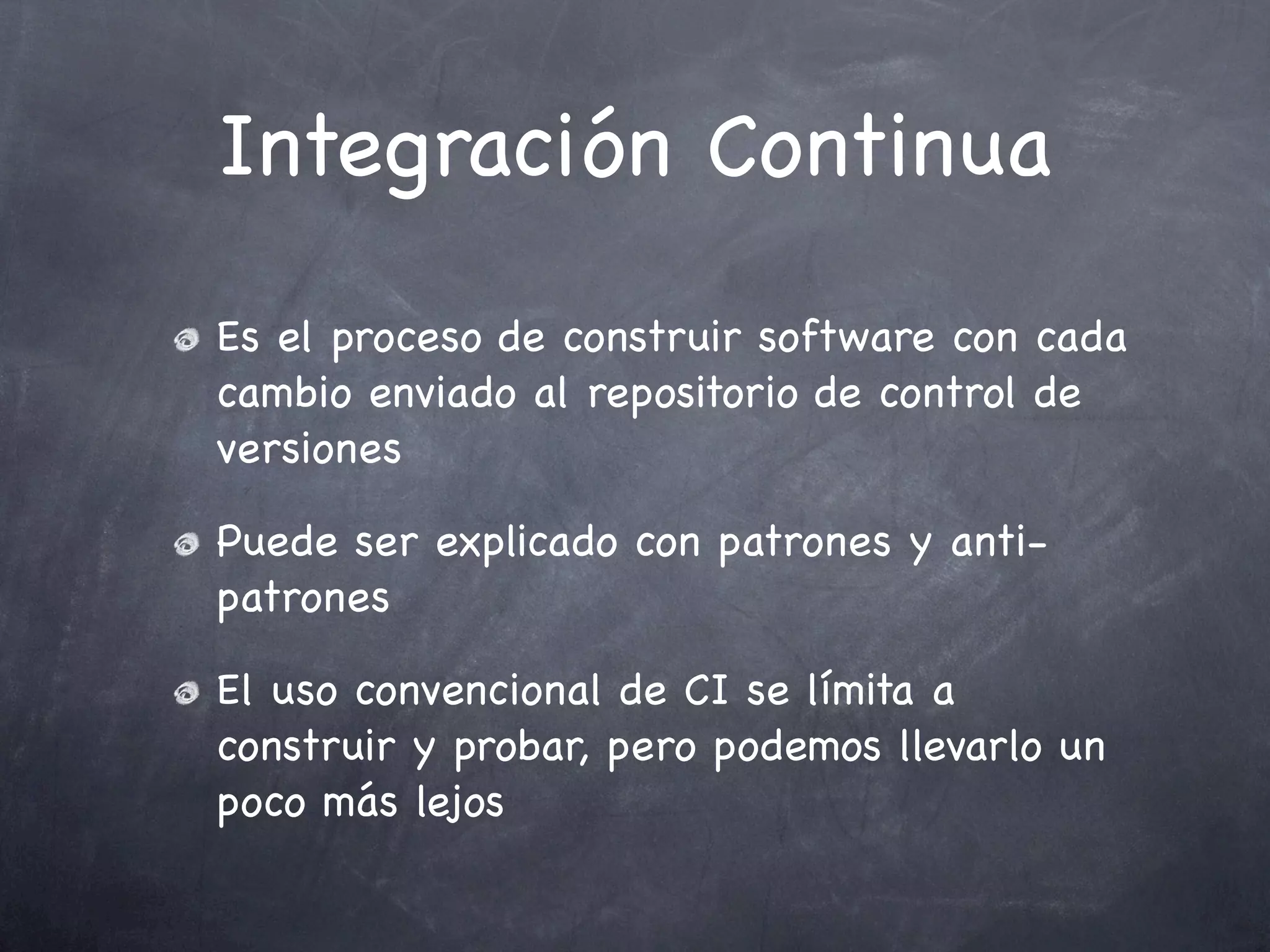 Integración Continua

Es el proceso de construir software con cada cambio enviado al repositorio de control de versiones

Puede ser explicado con patrones y anti-patrones

El uso convencional de CI se límita a construir y probar, pero podemos llevarlo un poco más lejos